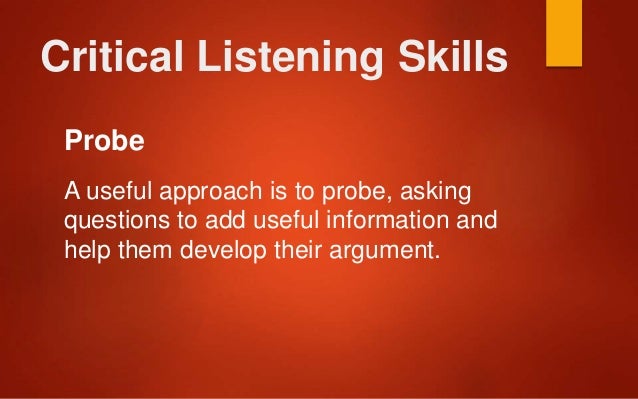 Critical Listening Skills

Probe

A useful approach is to probe, asking questions to add useful information and help them develop their argument.